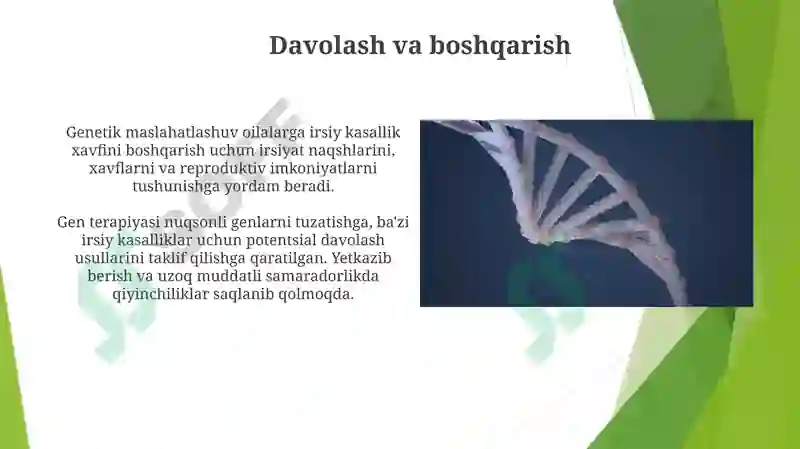 Davolash va boshqarish

Genetik maslahatlashuv oilalarga irsiy kasallik xavfini boshqarish uchun irsiyat naqshlarini, xavflarni va reproduktiv imkoniyatlarni tushunishga yordam beradi.

Gen terapiyasi nuqsonli genlarni tuzatishga, ba'zi irsiy kasalliklar uchun potentsial davolash usullarini taklif qilishga qaratilgan. Yetkazib berish va uzoq muddatli samaradorlikda qiyinchiliklar saqlanib qolmoqda.